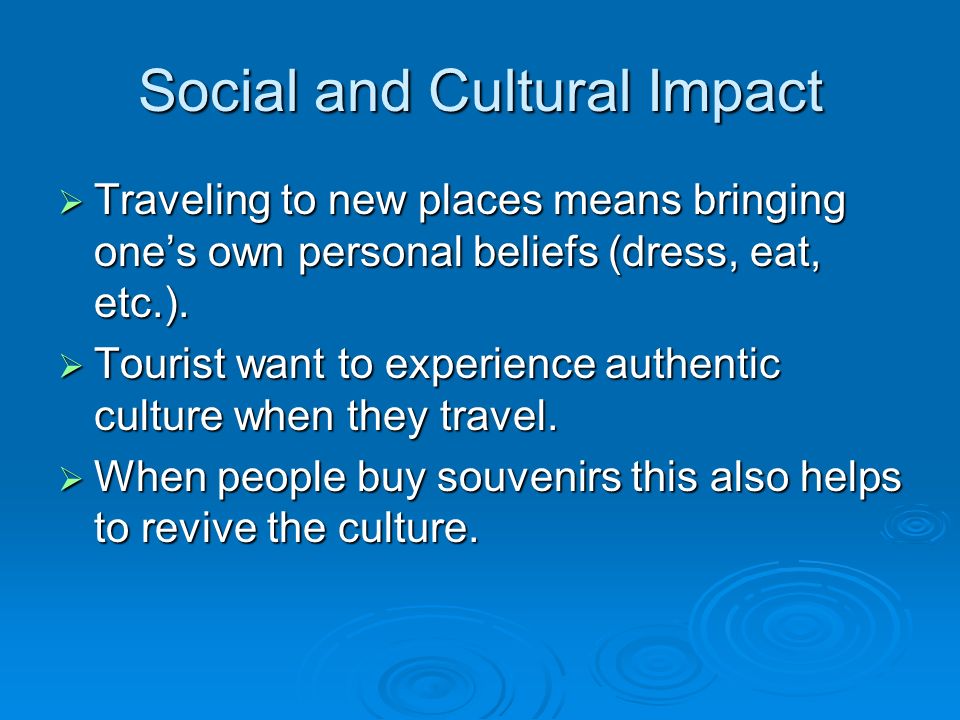 Social and Cultural Impact

➢ Traveling to new places means bringing one’s own personal beliefs (dress, eat, etc.).

➢ Tourist want to experience authentic culture when they travel.

➢ When people buy souvenirs this also helps to revive the culture.